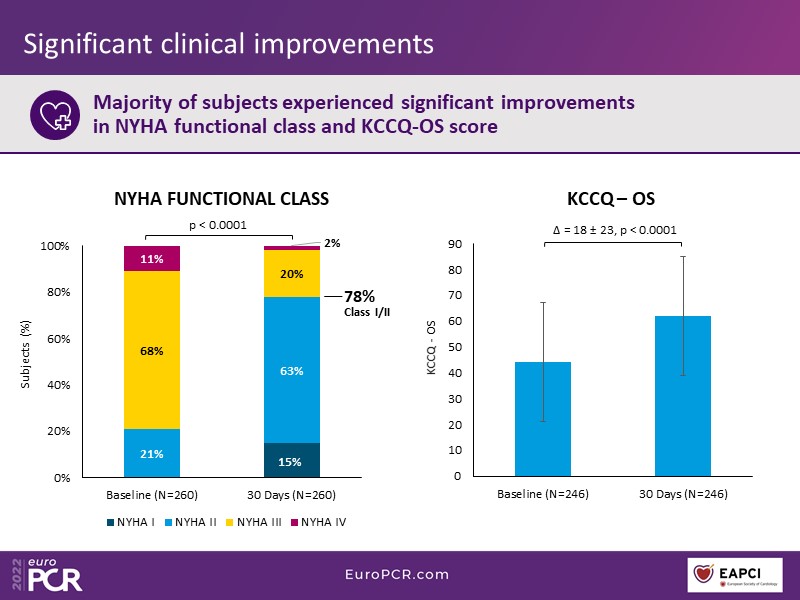 Significant clinical improvements

Majority of subjects experienced significant improvements in NYHA functional class and KCCQ-OS score

NYHA FUNCTIONAL CLASS

p < 0.0001

100%
80%
60%
40%
20%
0%

Subjects (%)

11%
68%
21%

2%
20%
63%
15%

78%
Class I/II

Baseline (N=260)
30 Days (N=260)

NYHA I NYHA II NYHA III NYHA IV

KCCQ – OS

Δ = 18 ± 23, p < 0.0001

90
80
70
60
50
40
30
20
10
0

KCCQ - OS

Baseline (N=246)
30 Days (N=246)

2022 euro PCR

EuroPCR.com

EAPCI
European Society of Cardiology